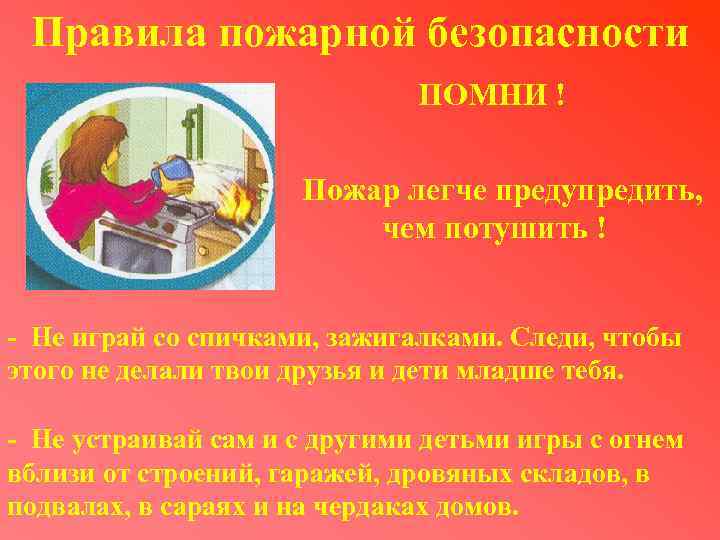 Правила пожарной безопасности

ПОМНИ !

Пожар легче предупредить, чем потушить !

- Не играй со спичками, зажигалками. Следи, чтобы этого не делали твои друзья и дети младше тебя.

- Не устраивай сам и с другими детьми игры с огнем вблизи от строений, гаражей, дровяных складов, в подвалах, в сараях и на чердаках домов.